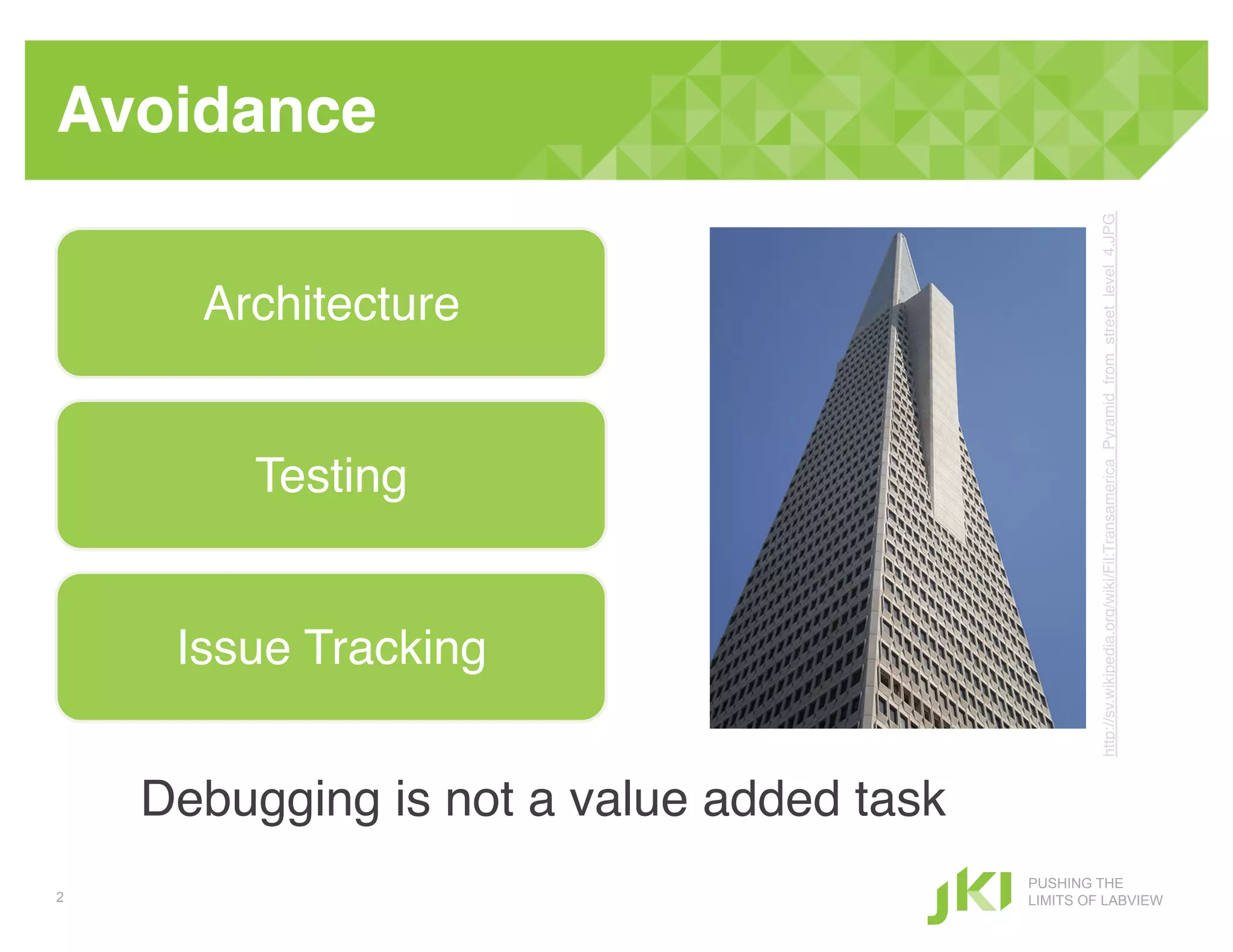 Avoidance

Architecture

Testing

Issue Tracking

http://sv.wikipedia.org/wiki/Fil:Transamerica_Pyramid_from_street_level_4.JPG

Debugging is not a value added task

2

JKI PUSHING THE LIMITS OF LABVIEW